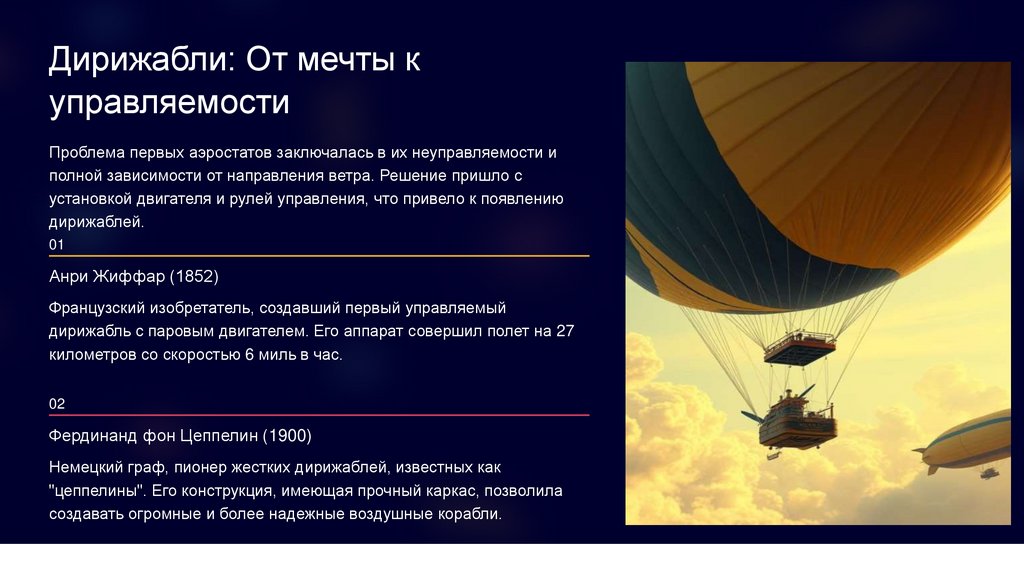 Дирижабли: От мечты к управляемости

Проблема первых аэростатов заключалась в их неуправляемости и полной зависимости от направления ветра. Решение пришло с установкой двигателя и рулей управления, что привело к появлению дирижаблей.

01

Анри Жиффар (1852)

Французский изобретатель, создавший первый управляемый дирижабль с паровым двигателем. Его аппарат совершил полет на 27 километров со скоростью 6 миль в час.

02

Фердинанд фон Цеппелин (1900)

Немецкий граф, пионер жестких дирижаблей, известных как "цеппелины". Его конструкция, имеющая прочный каркас, позволила создавать огромные и более надежные воздушные корабли.